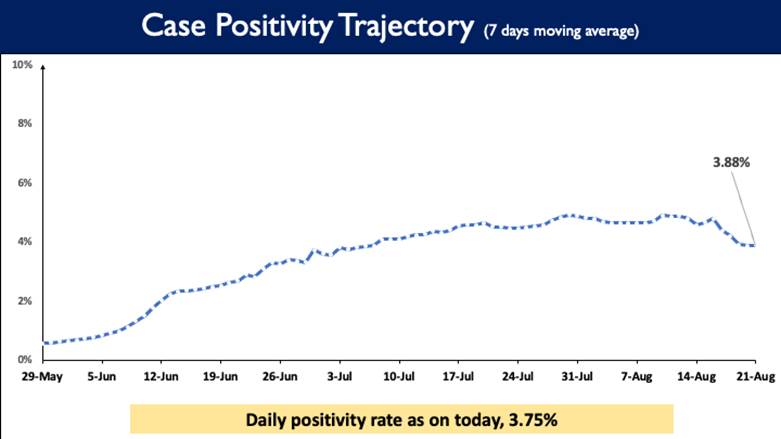 Case Positivity Trajectory (7 days moving average)

10%
8%
6%
4%
2%
0%

3.88%

29-May 5-Jun 12-Jun 19-Jun 26-Jun 3-Jul 10-Jul 17-Jul 24-Jul 31-Jul 7-Aug 14-Aug 21-Aug

Daily positivity rate as on today, 3.75%